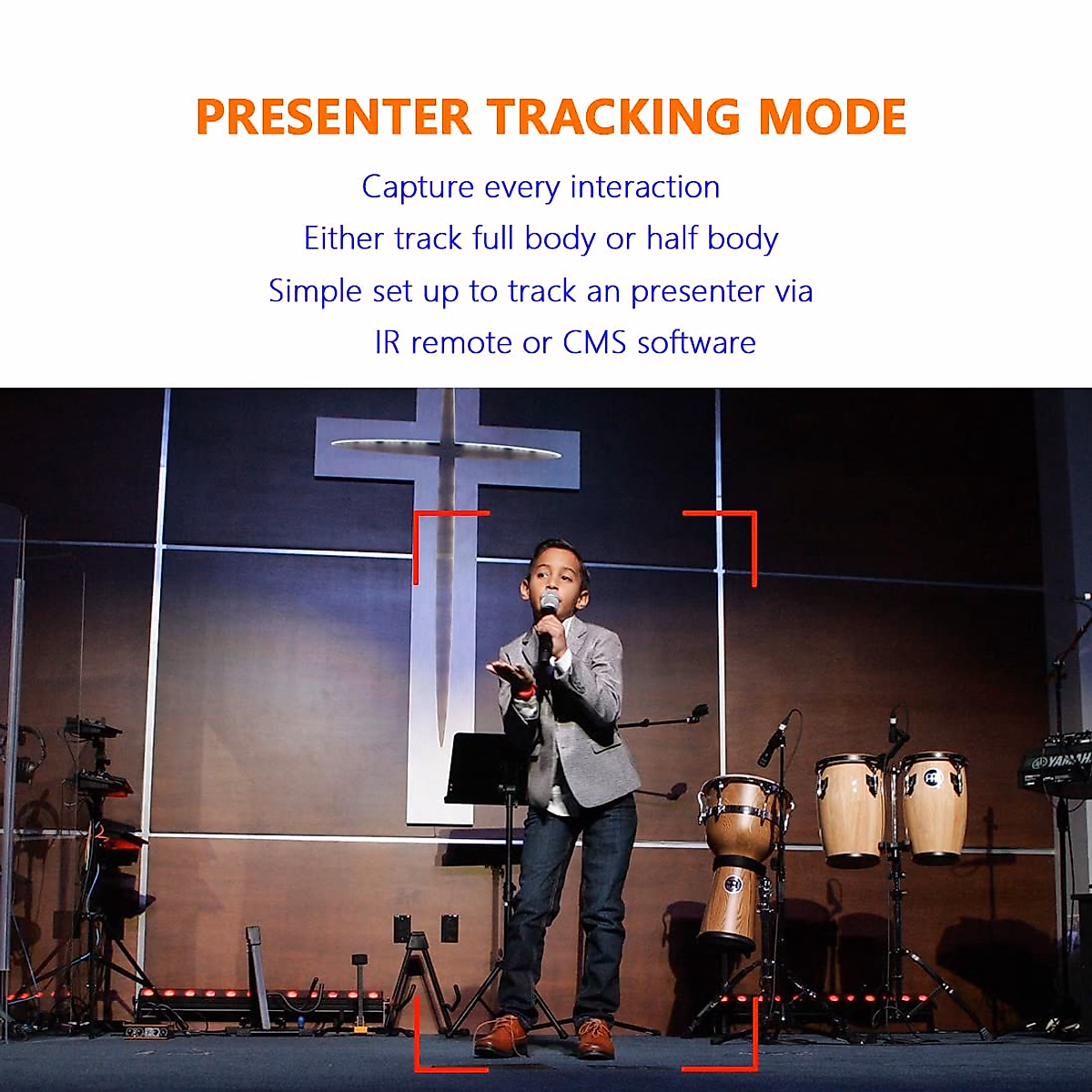 PRESENTER TRACKING MODE

Capture every interaction
Either track full body or half body
Simple set up to track an presenter via
IR remote or CMS software

YAMAHA